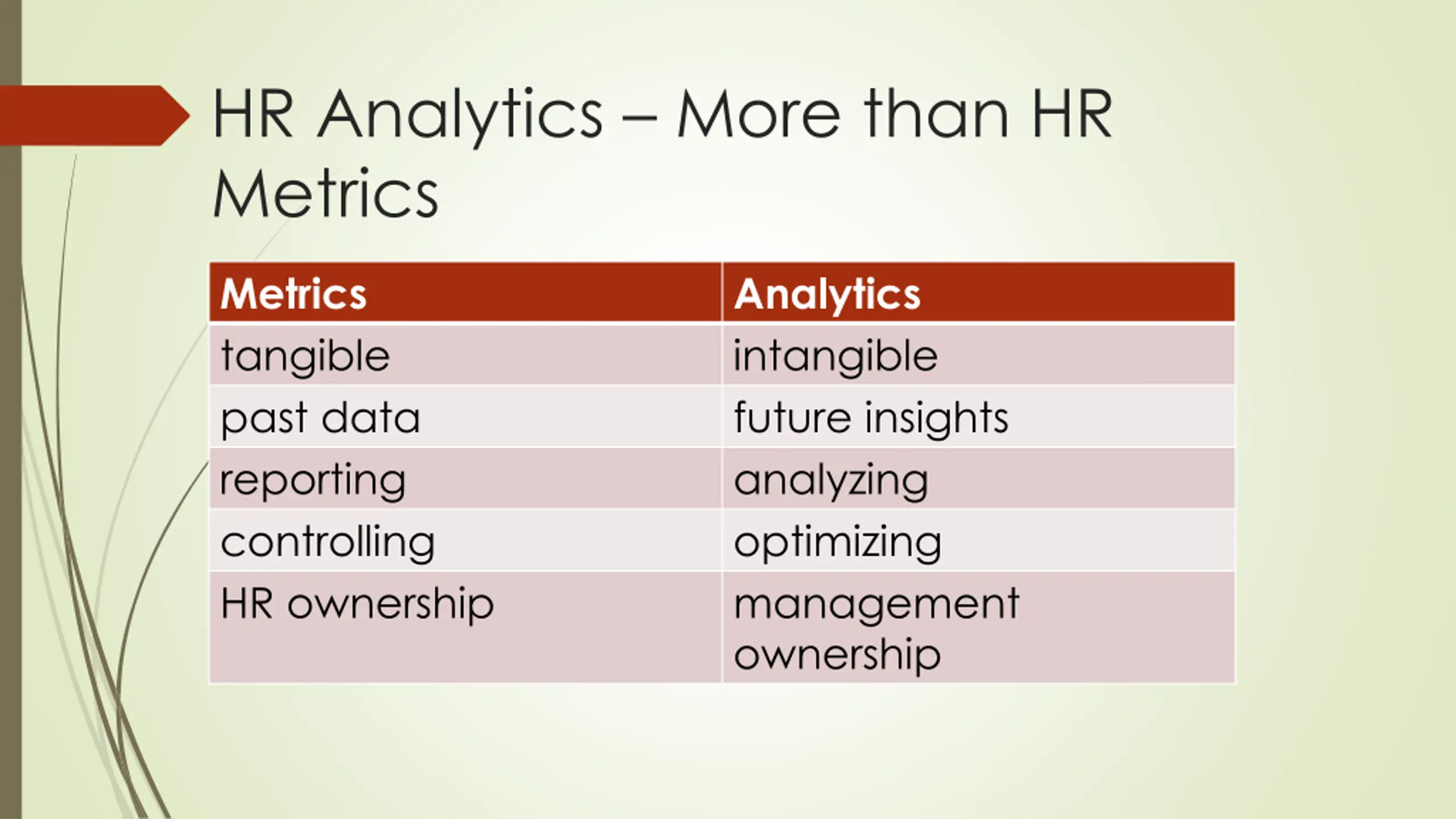 HR Analytics – More than HR Metrics

| Metrics | Analytics |
|---|---|
| tangible | intangible |
| past data | future insights |
| reporting | analyzing |
| controlling | optimizing |
| HR ownership | management ownership |